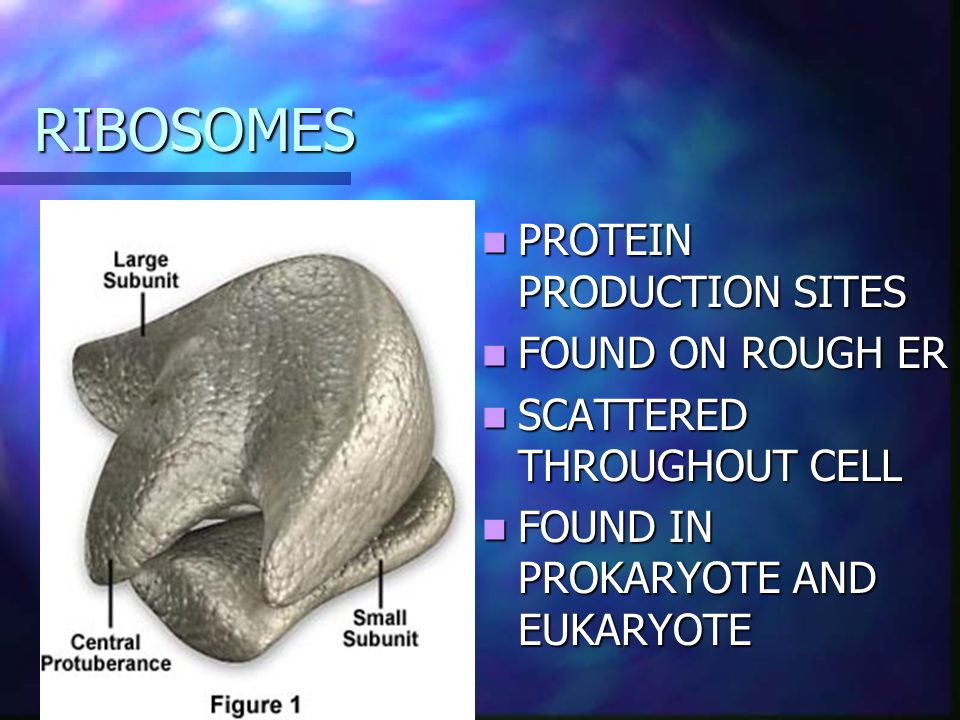 RIBOSOMES

Large Subunit

Central Protuberance

Small Subunit

Figure 1

- PROTEIN PRODUCTION SITES
- FOUND ON ROUGH ER
- SCATTERED THROUGHOUT CELL
- FOUND IN PROKARYOTE AND EUKARYOTE